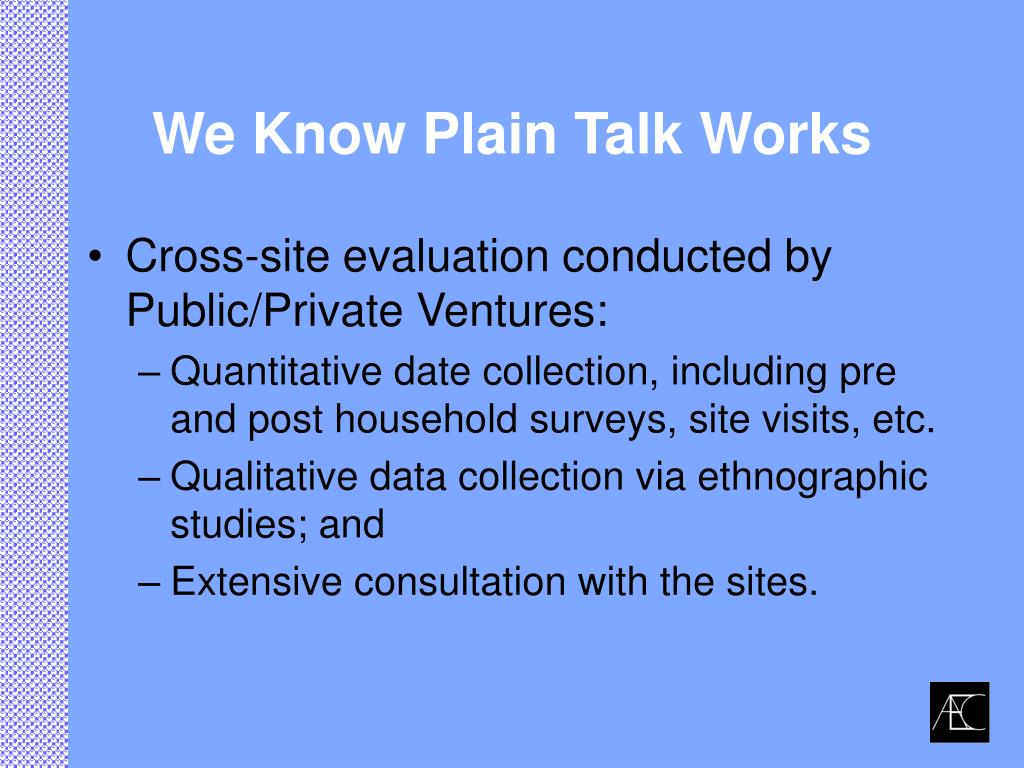 We Know Plain Talk Works

• Cross-site evaluation conducted by Public/Private Ventures:
– Quantitative date collection, including pre and post household surveys, site visits, etc.
– Qualitative data collection via ethnographic studies; and
– Extensive consultation with the sites.

AEC